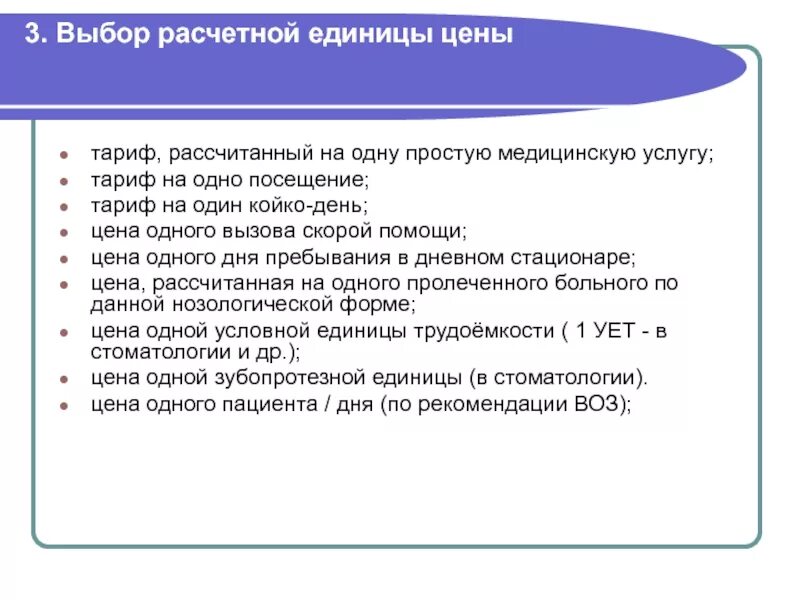 3. Выбор расчетной единицы цены

- тариф, рассчитанный на одну простую медицинскую услугу;
- тариф на одно посещение;
- тариф на один койко-день;
- цена одного вызова скорой помощи;
- цена одного дня пребывания в дневном стационаре;
- цена, рассчитанная на одного пролеченного больного по данной нозологической форме;
- цена одной условной единицы трудоёмкости ( 1 УЕТ - в стоматологии и др.);
- цена одной зубопротезной единицы (в стоматологии).
- цена одного пациента / дня (по рекомендации ВОЗ);